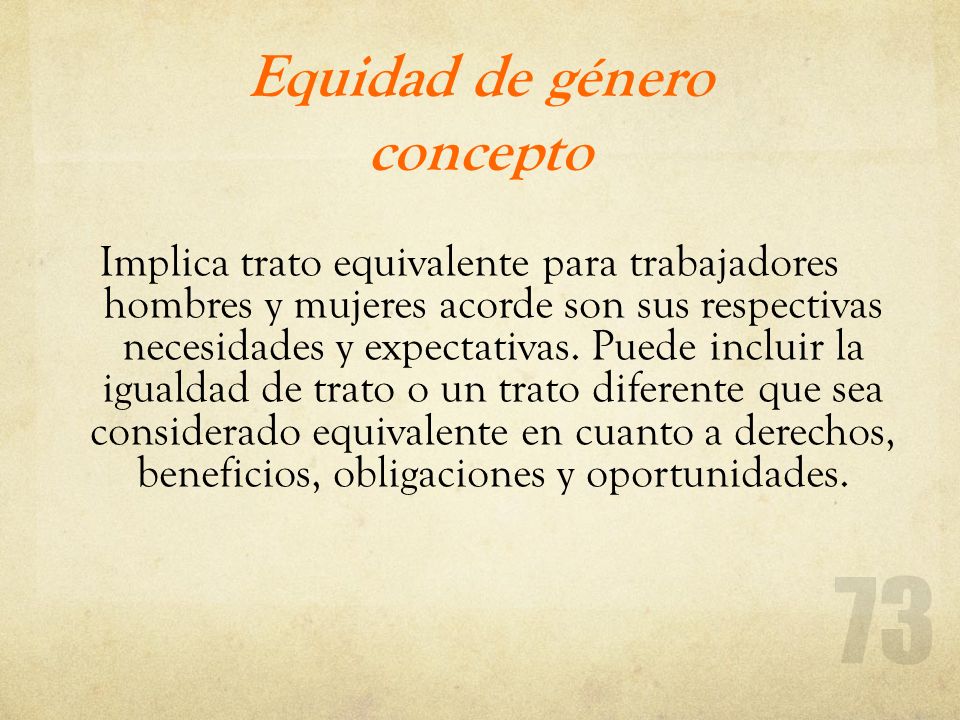 Equidad de género concepto

Implica trato equivalente para trabajadores hombres y mujeres acorde son sus respectivas necesidades y expectativas. Puede incluir la igualdad de trato o un trato diferente que sea considerado equivalente en cuanto a derechos, beneficios, obligaciones y oportunidades.

73